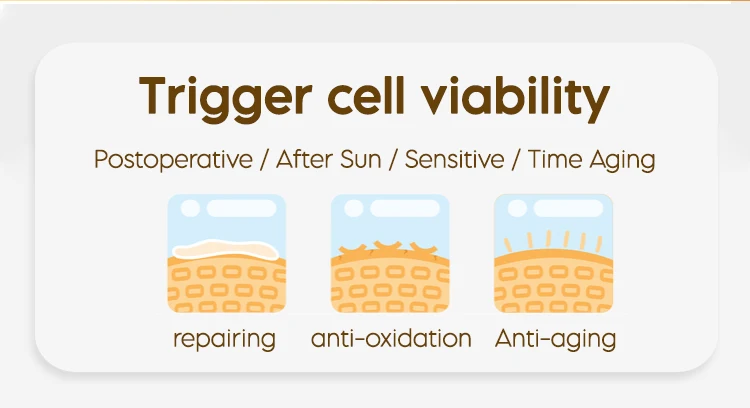 Trigger cell viability

Postoperative / After Sun / Sensitive / Time Aging

repairing

anti-oxidation

Anti-aging